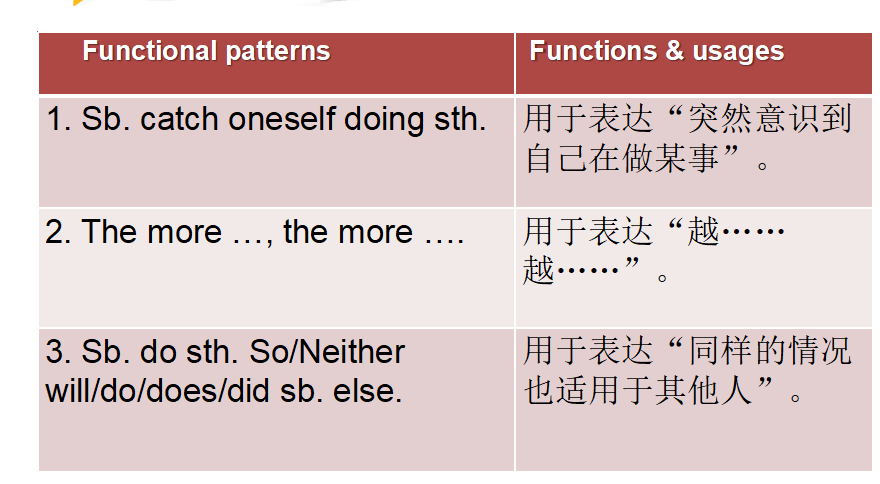 | Functional patterns | Functions & usages |
|---|---|
| 1. Sb. catch oneself doing sth. | 用于表达“突然意识到自己在做某事”。 |
| 2. The more …, the more …. | 用于表达“越……越……”。 |
| 3. Sb. do sth. So/Neither will/do/does/did sb. else. | 用于表达“同样的情况也适用于其他人”。 |